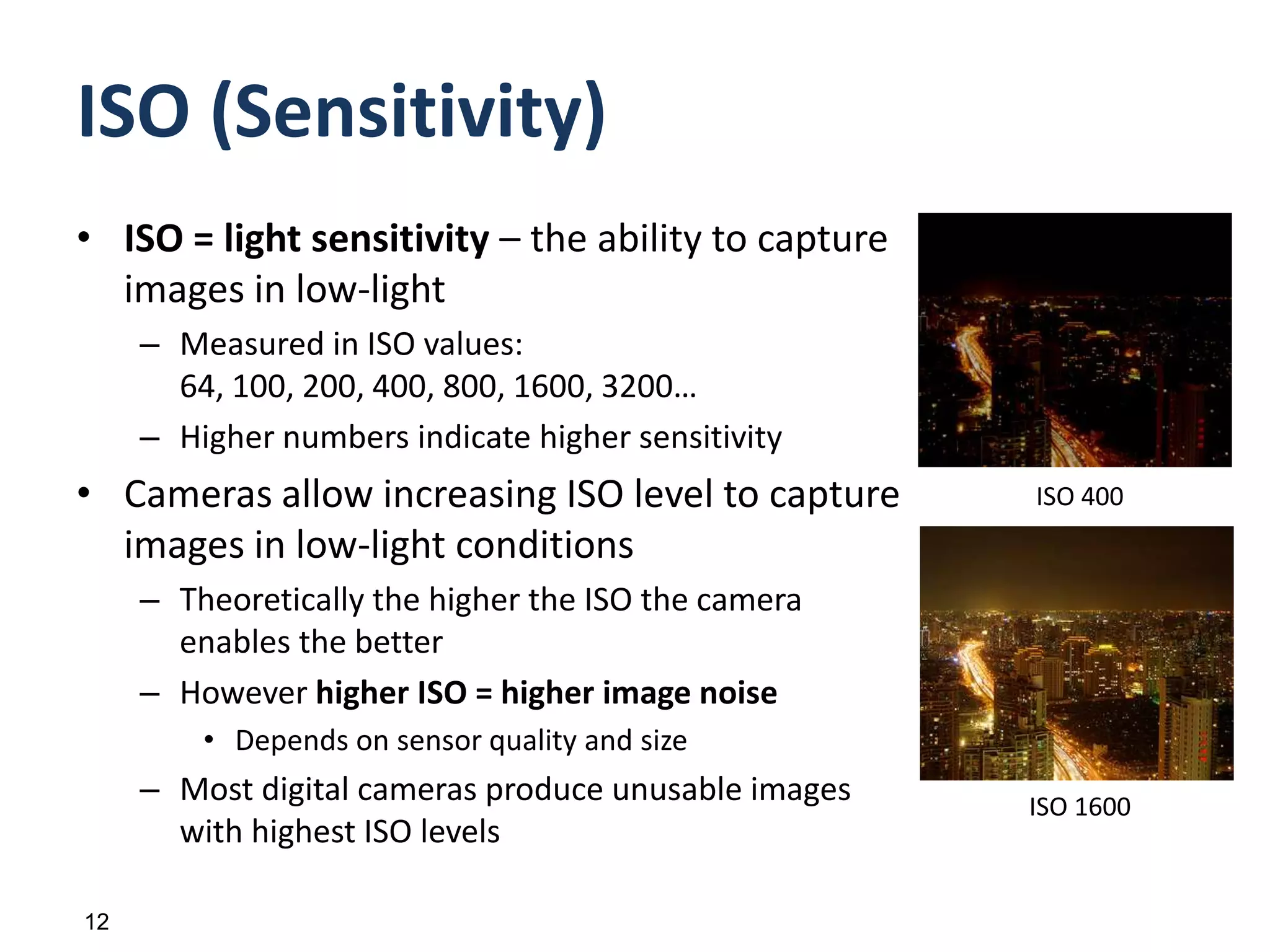 ISO (Sensitivity)

• ISO = light sensitivity – the ability to capture images in low-light

– Measured in ISO values:
64, 100, 200, 400, 800, 1600, 3200…

– Higher numbers indicate higher sensitivity

• Cameras allow increasing ISO level to capture images in low-light conditions

– Theoretically the higher the ISO the camera enables the better

– However higher ISO = higher image noise

• Depends on sensor quality and size

– Most digital cameras produce unusable images with highest ISO levels

ISO 400

ISO 1600

12